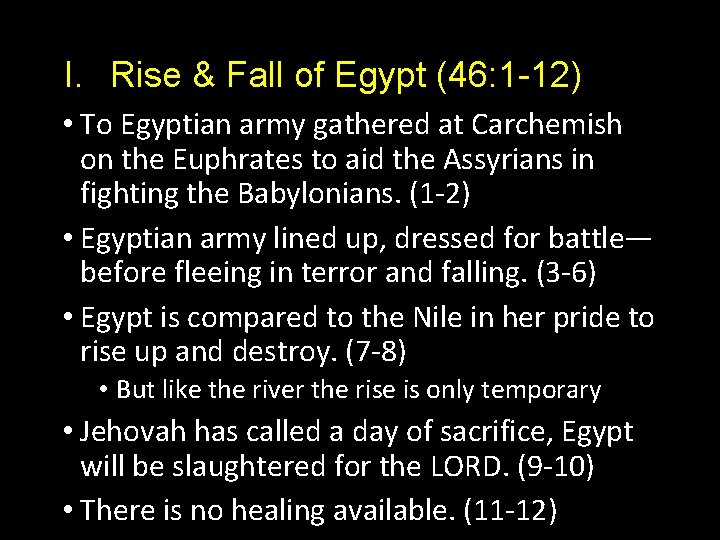 I. Rise & Fall of Egypt (46:1-12)

• To Egyptian army gathered at Carchemish on the Euphrates to aid the Assyrians in fighting the Babylonians. (1-2)

• Egyptian army lined up, dressed for battle—before fleeing in terror and falling. (3-6)

• Egypt is compared to the Nile in her pride to rise up and destroy. (7-8)

• But like the river the rise is only temporary

• Jehovah has called a day of sacrifice, Egypt will be slaughtered for the LORD. (9-10)

• There is no healing available. (11-12)